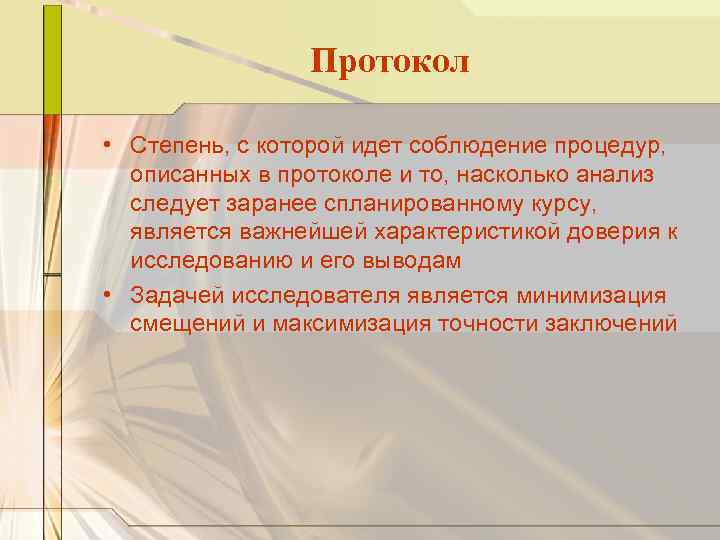 Протокол

• Степень, с которой идет соблюдение процедур, описанных в протоколе и то, насколько анализ следует заранее спланированному курсу, является важнейшей характеристикой доверия к исследованию и его выводам

• Задачей исследователя является минимизация смещений и максимизация точности заключений